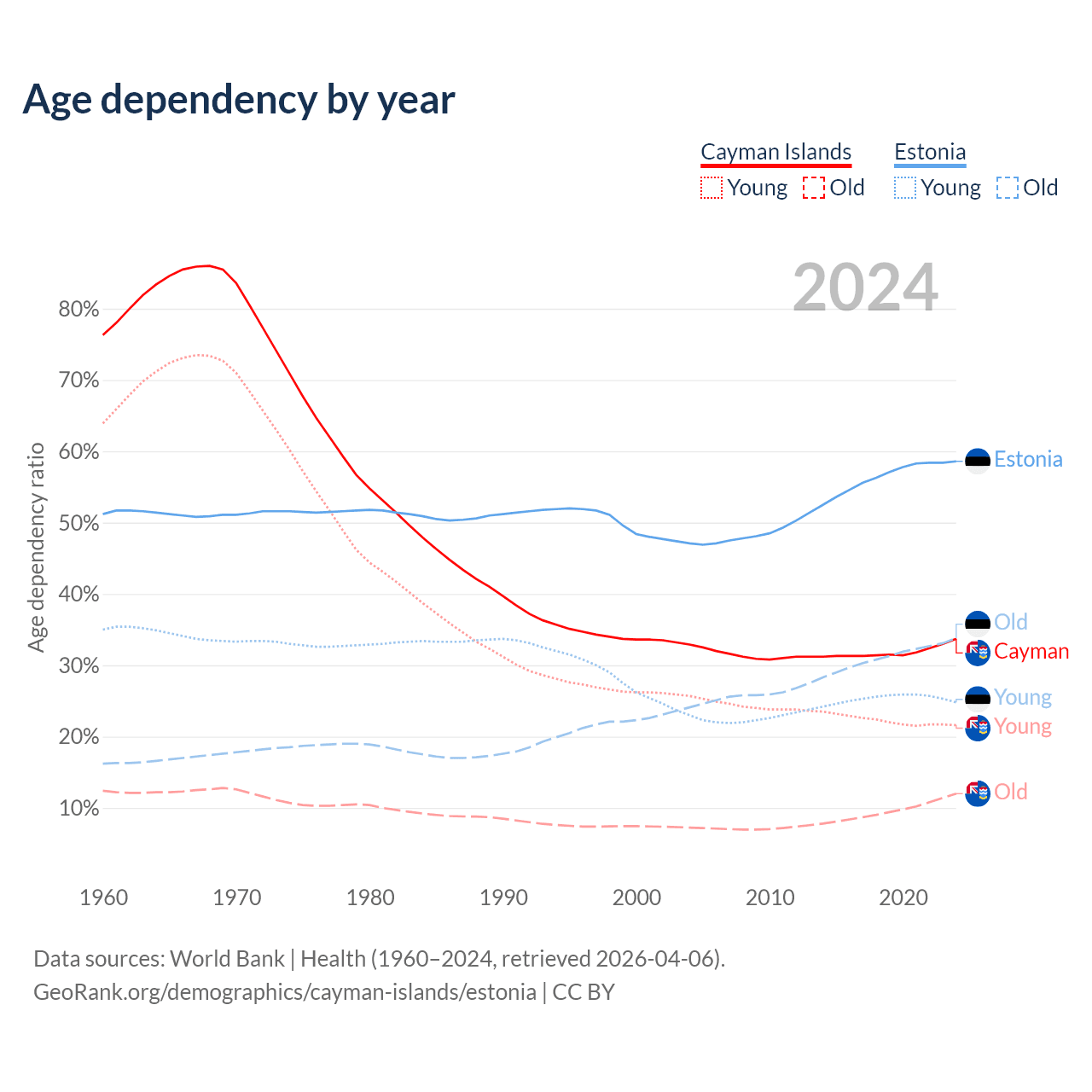 Age dependency by year

Cayman Islands
Young Old
Estonia
Young Old

2024

Age dependency ratio

80%
70%
60%
50%
40%
30%
20%
10%

Estonia
Old
Cayman
Young
Young
Old

1960 1970 1980 1990 2000 2010 2020

Data sources: World Bank | Health (1960–2024, retrieved 2026-04-06).
GeoRank.org/demographics/cayman-islands/estonia | CC BY